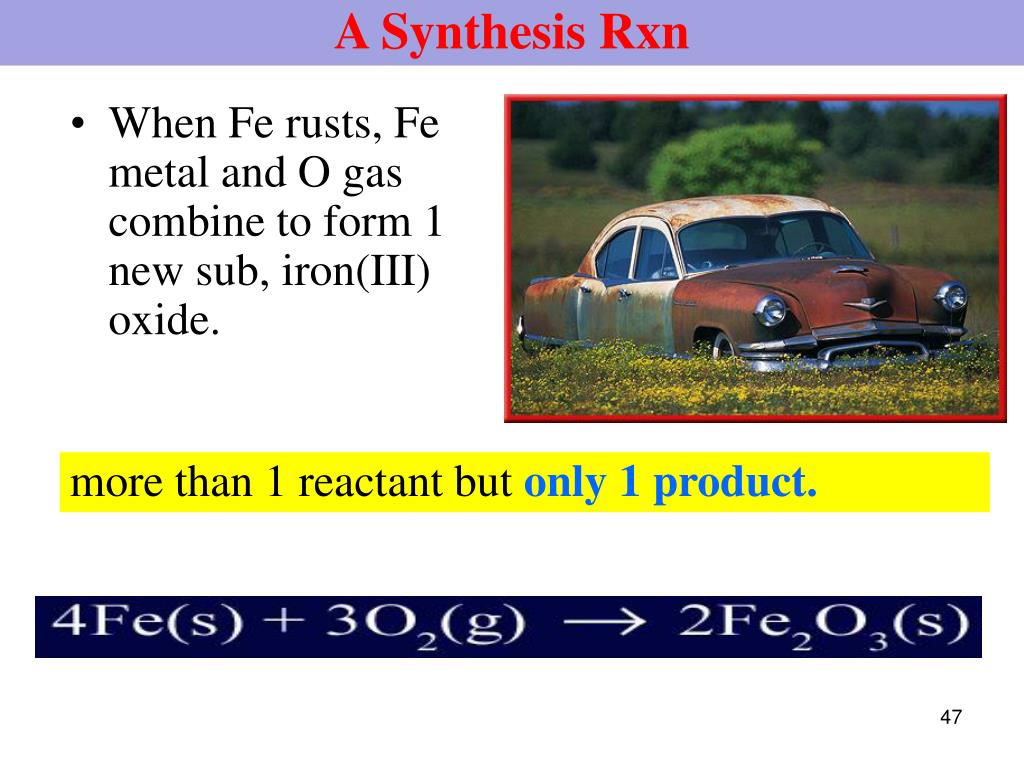 A Synthesis Rxn

• When Fe rusts, Fe metal and O gas combine to form 1 new sub, iron(III) oxide.

more than 1 reactant but only 1 product.

$4Fe(s) + 3O_2(g) \longrightarrow 2Fe_2O_3(s)$

47